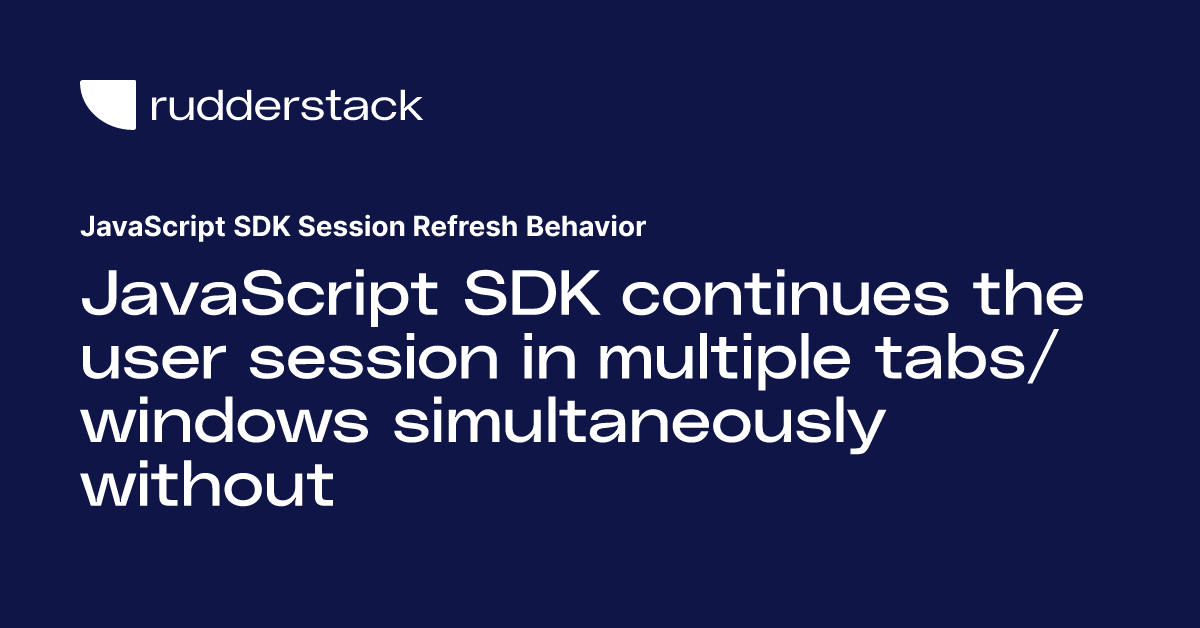 rudderstack

JavaScript SDK Session Refresh Behavior

JavaScript SDK continues the user session in multiple tabs/ windows simultaneously without